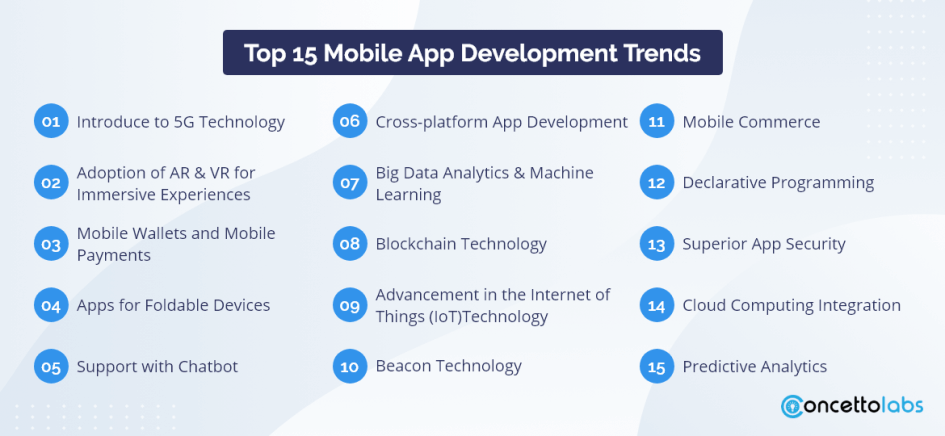 Top 15 Mobile App Development Trends

01 Introduce to 5G Technology

02 Adoption of AR & VR for Immersive Experiences

03 Mobile Wallets and Mobile Payments

04 Apps for Foldable Devices

05 Support with Chatbot

06 Cross-platform App Development

07 Big Data Analytics & Machine Learning

08 Blockchain Technology

09 Advancement in the Internet of Things (IoT)Technology

10 Beacon Technology

11 Mobile Commerce

12 Declarative Programming

13 Superior App Security

14 Cloud Computing Integration

15 Predictive Analytics

concettolabs